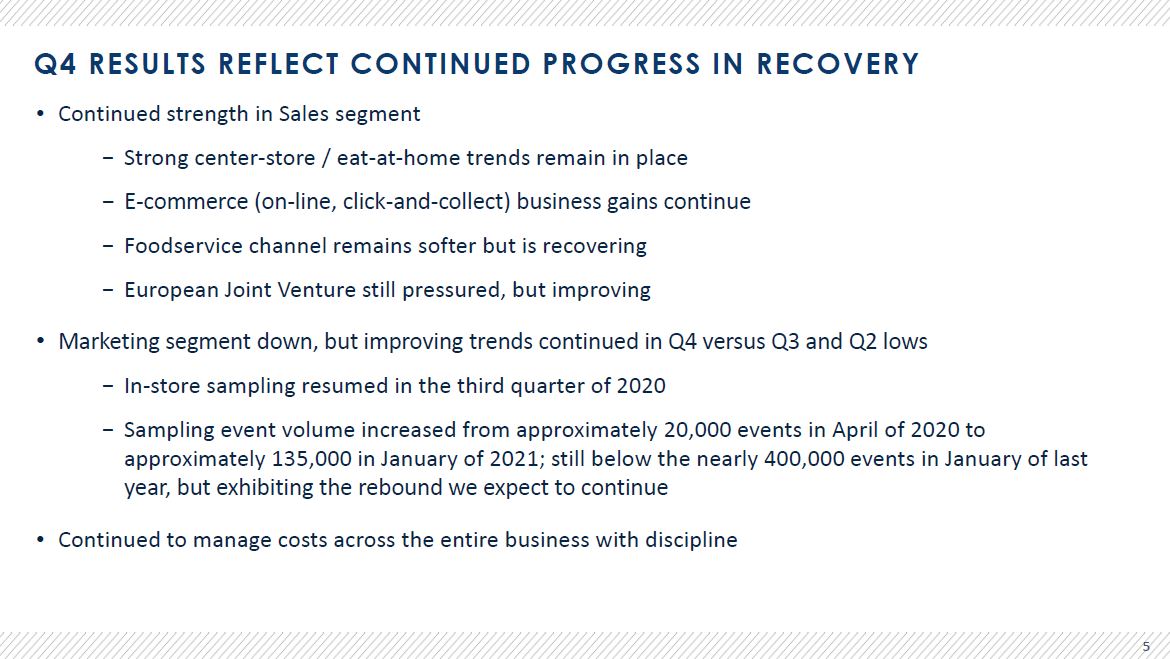 Q4 RESULTS REFLECT CONTINUED PROGRESS IN RECOVERY

• Continued strength in Sales segment

 – Strong center-store / eat-at-home trends remain in place

 – E-commerce (on-line, click-and-collect) business gains continue

 – Foodservice channel remains softer but is recovering

 – European Joint Venture still pressured, but improving

• Marketing segment down, but improving trends continued in Q4 versus Q3 and Q2 lows

 – In-store sampling resumed in the third quarter of 2020

 – Sampling event volume increased from approximately 20,000 events in April of 2020 to approximately 135,000 in January of 2021; still below the nearly 400,000 events in January of last year, but exhibiting the rebound we expect to continue

• Continued to manage costs across the entire business with discipline

5